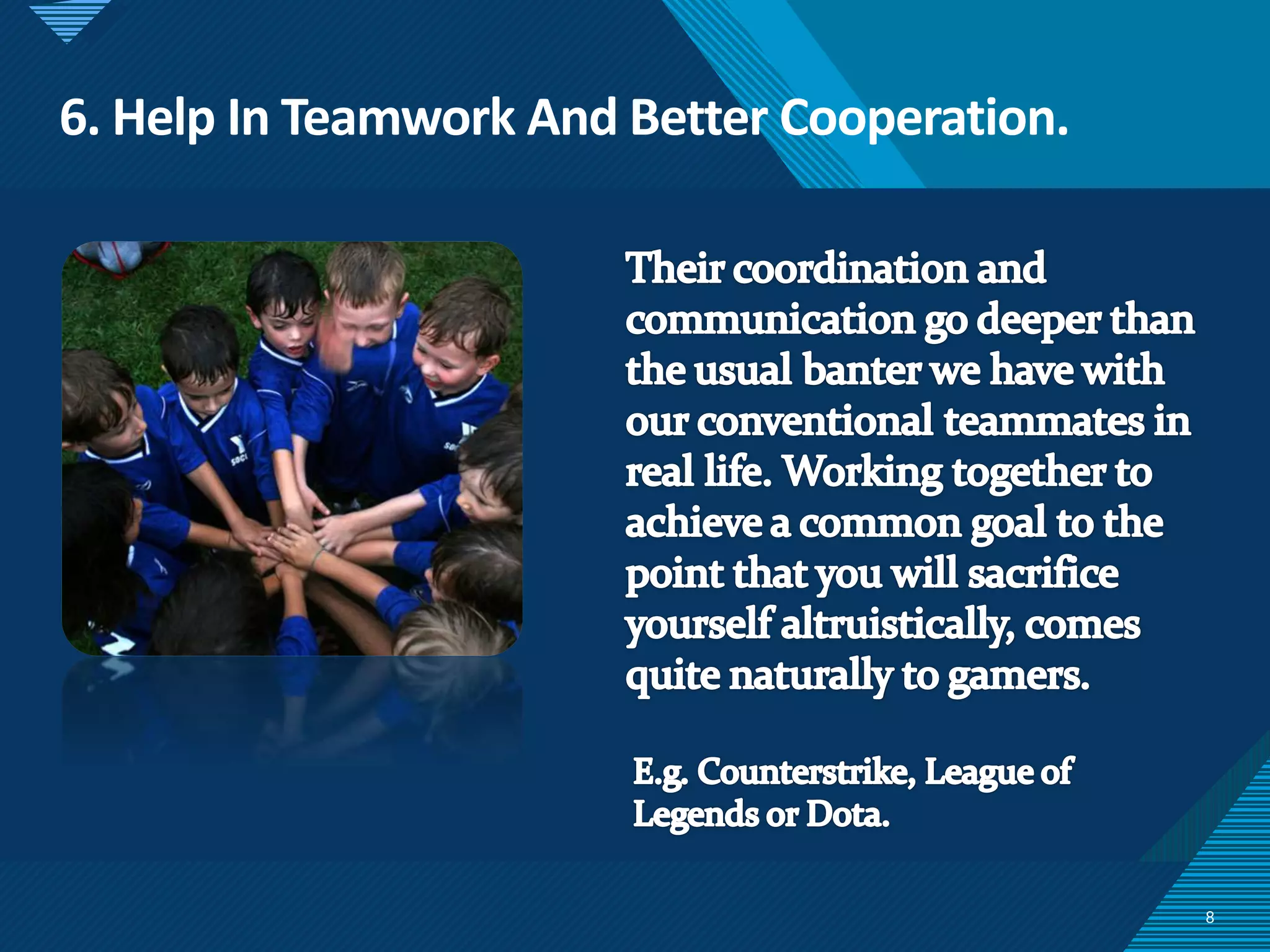 6. Help In Teamwork And Better Cooperation.

Their coordination and communication go deeper than the usual banter we have with our conventional teammates in real life. Working together to achieve a common goal to the point that you will sacrifice yourself altruistically, comes quite naturally to gamers.

E.g. Counterstrike, League of Legends or Dota.

8